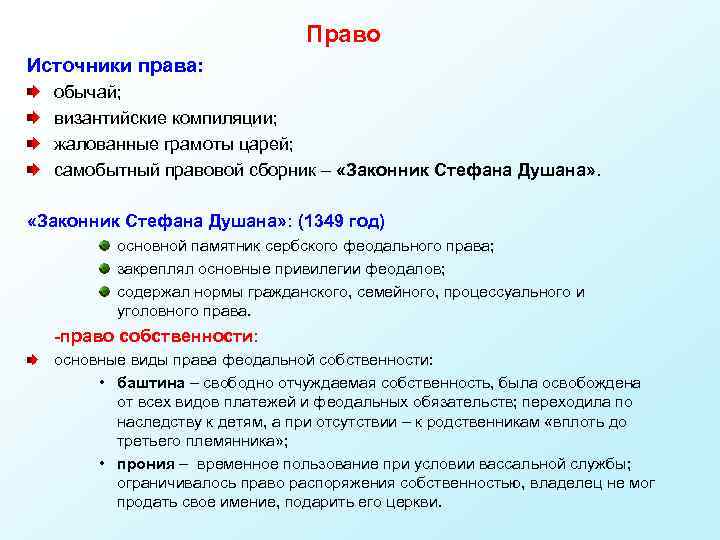 Право

Источники права:
обычай;
византийские компиляции;
жалованные грамоты царей;
самобытный правовой сборник – «Законник Стефана Душана».

«Законник Стефана Душана»: (1349 год)
основной памятник сербского феодального права;
закреплял основные привилегии феодалов;
содержал нормы гражданского, семейного, процессуального и уголовного права.

-право собственности:
основные виды права феодальной собственности:
• баштина – свободно отчуждаемая собственность, была освобождена от всех видов платежей и феодальных обязательств; переходила по наследству к детям, а при отсутствии – к родственникам «вплоть до третьего племянника»;
• прония – временное пользование при условии вассальной службы; ограничивалось право распоряжения собственностью, владелец не мог продать свое имение, подарить его церкви.